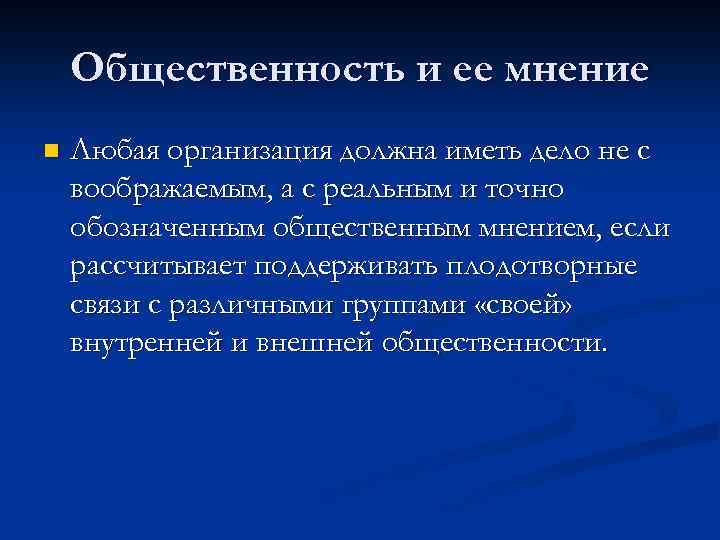 Общественность и ее мнение

Любая организация должна иметь дело не с воображаемым, а с реальным и точно обозначенным общественным мнением, если рассчитывает поддерживать плодотворные связи с различными группами «своей» внутренней и внешней общественности.